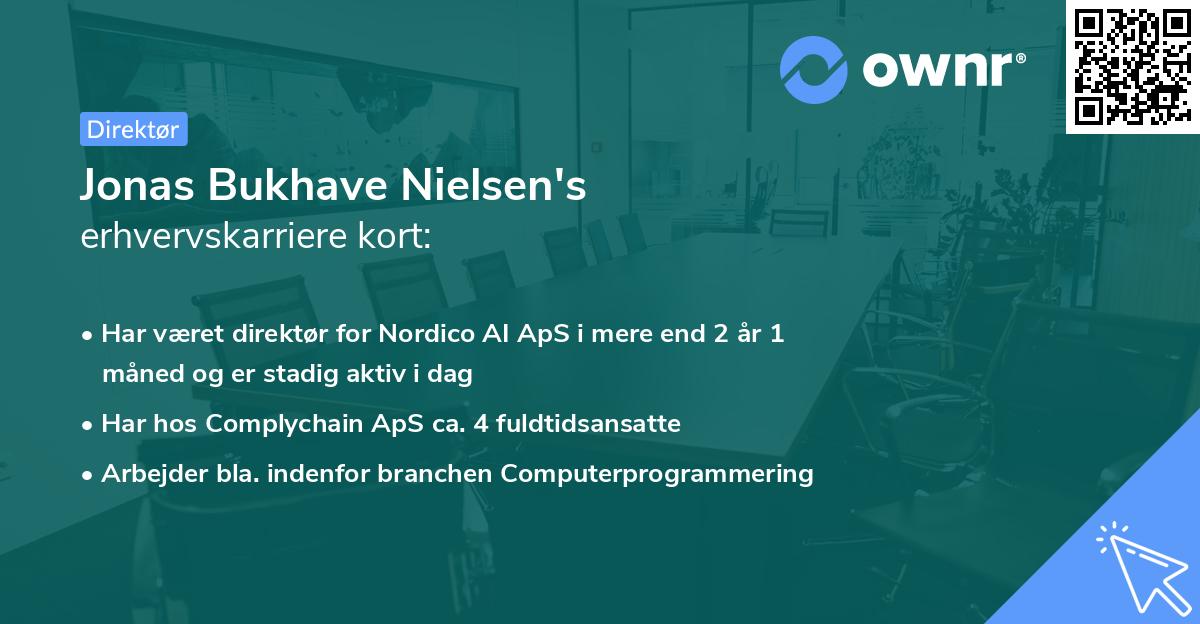 ownr®

Direktør

Jonas Bukhave Nielsen's
erhvervskarriere kort:

• Har været direktør for Nordico AI ApS i mere end 2 år 1 måned og er stadig aktiv i dag
• Har hos Complychain ApS ca. 4 fuldtidsansatte
• Arbejder bla. indenfor branchen Computerprogrammering